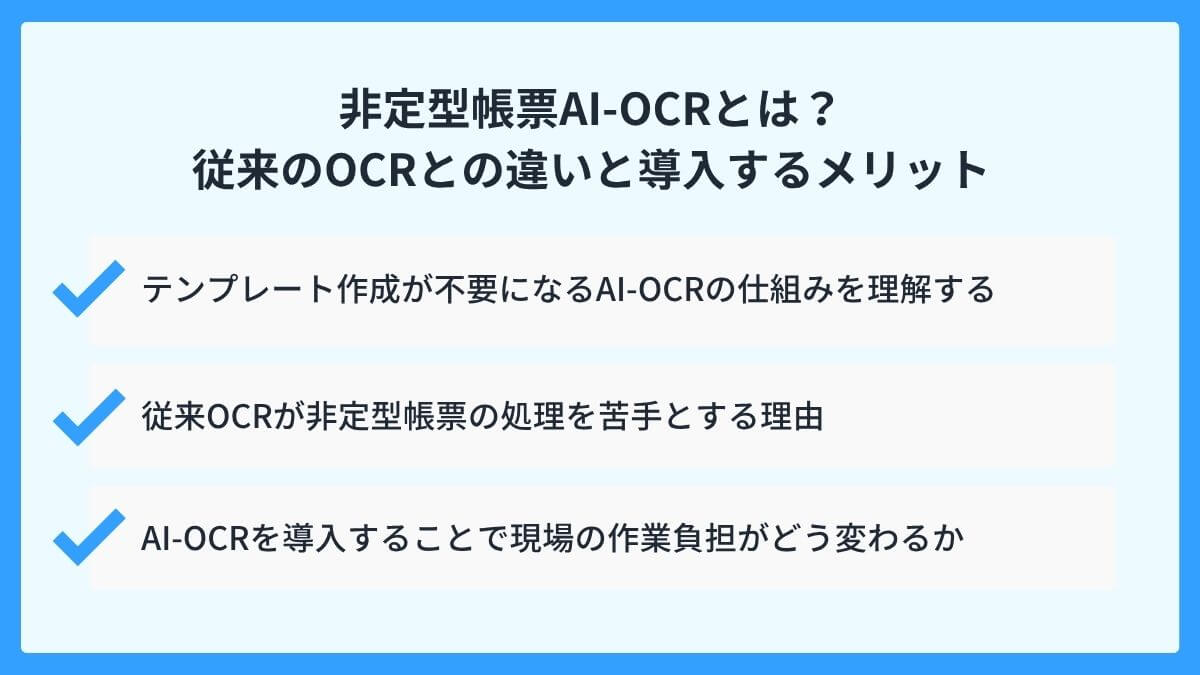 非定型帳票AI-OCRとは？
従来のOCRとの違いと導入するメリット

テンプレート作成が不要になるAI-OCRの仕組みを理解する

従来OCRが非定型帳票の処理を苦手とする理由

AI-OCRを導入することで現場の作業負担がどう変わるか